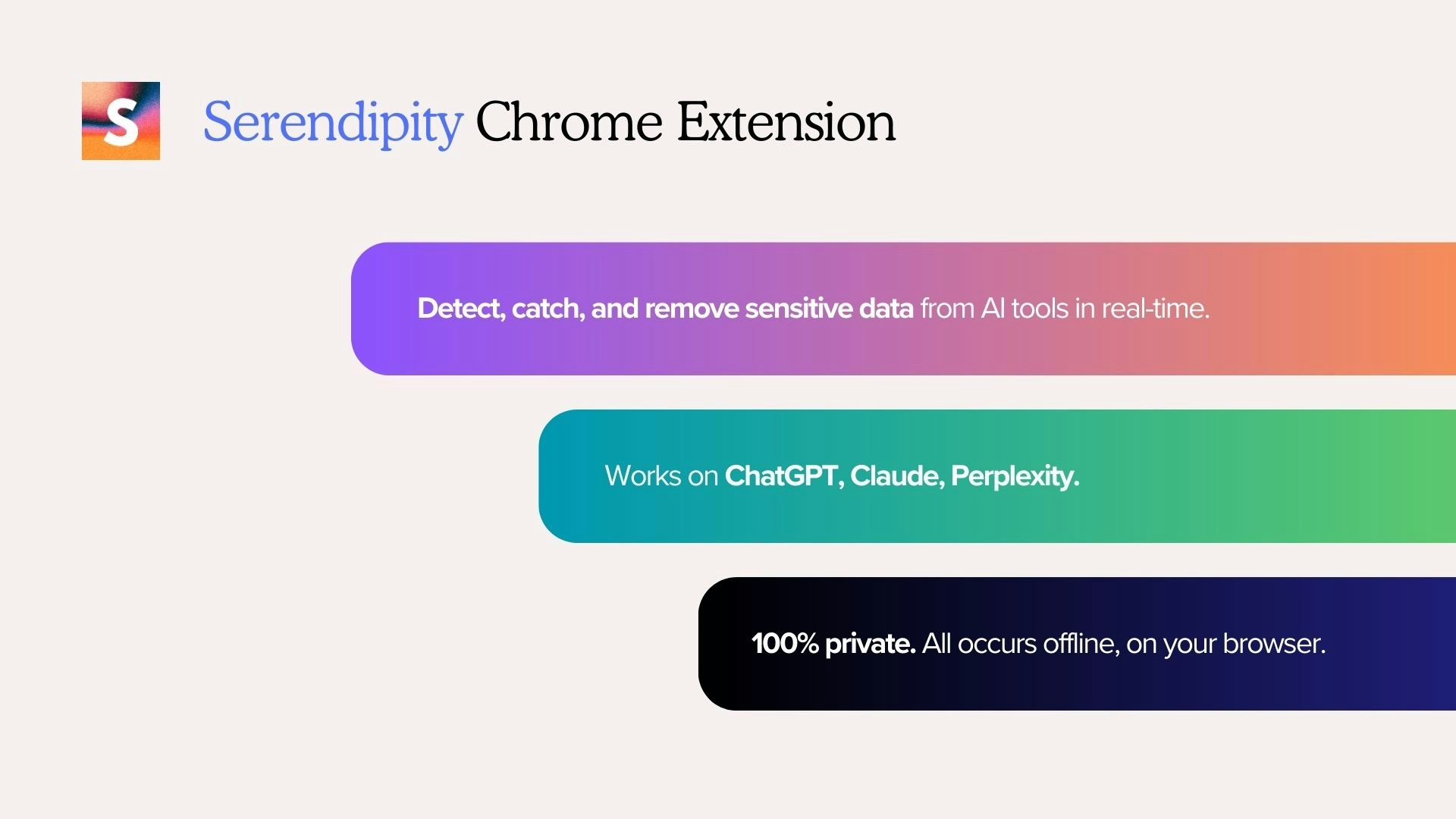 S

Serendipity Chrome Extension

Detect, catch, and remove sensitive data from AI tools in real-time.

Works on ChatGPT, Claude, Perplexity.

100% private. All occurs offline, on your browser.